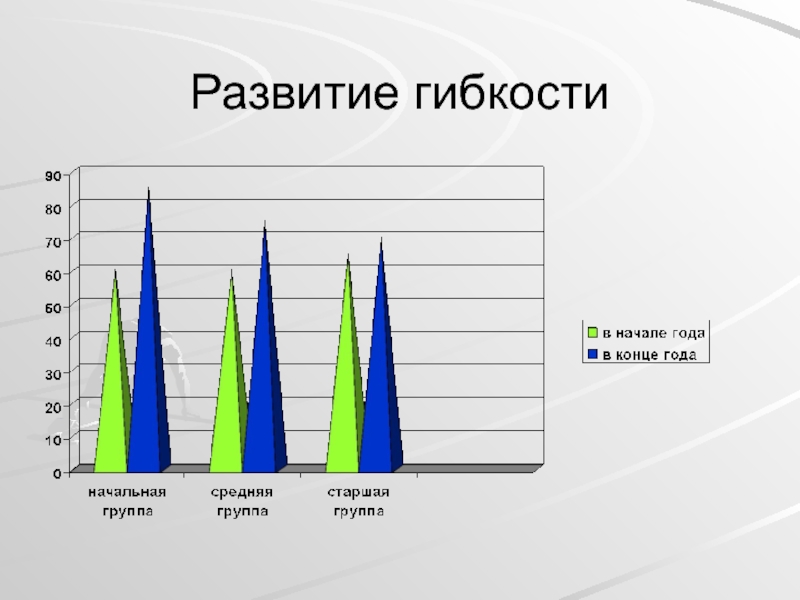 Развитие гибкости

90
80
70
60
50
40
30
20
10
0

начальная группа
средняя группа
старшая группа

в начале года
в конце года